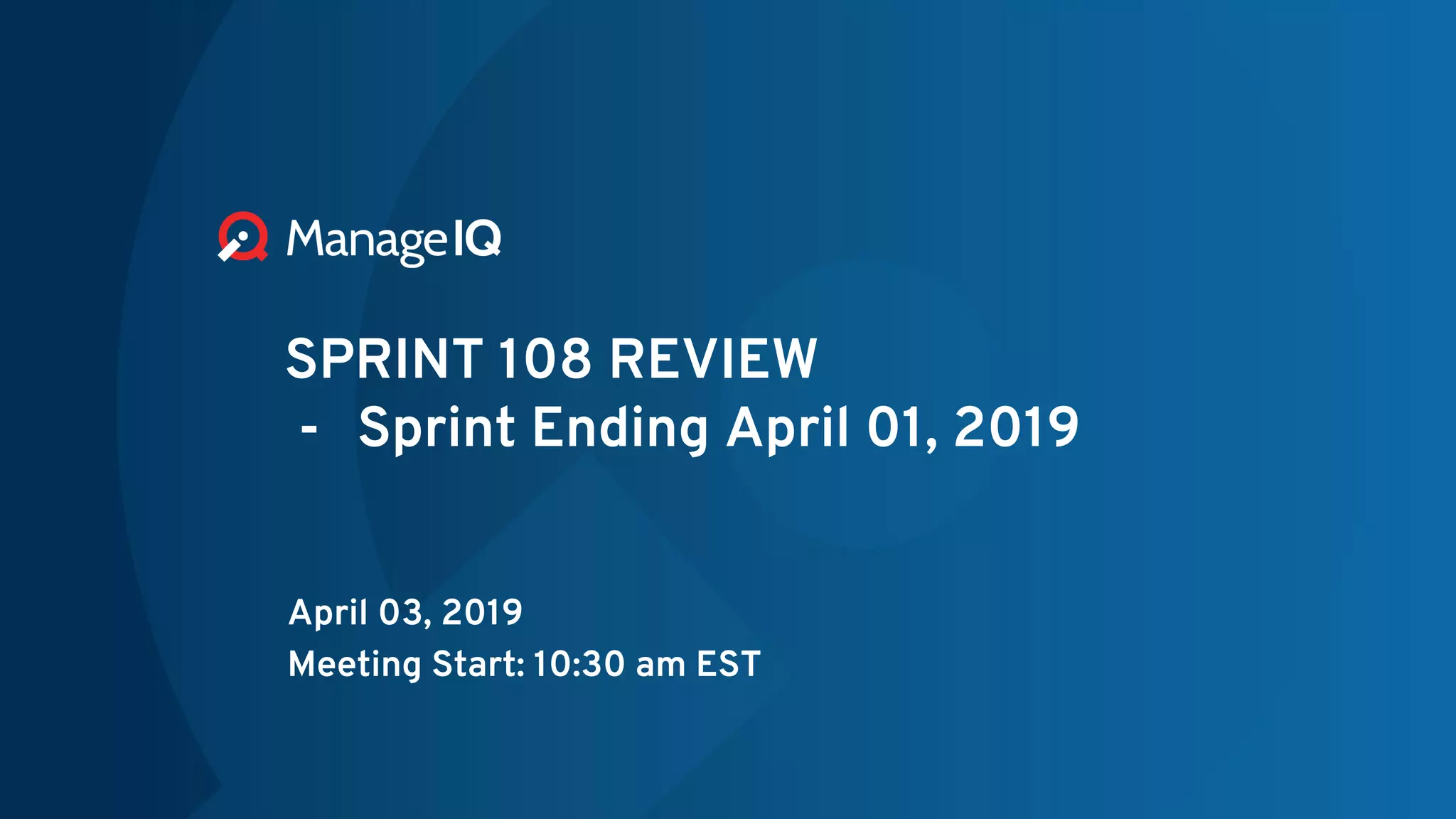 ManageIQ

SPRINT 108 REVIEW
- Sprint Ending April 01, 2019

April 03, 2019
Meeting Start: 10:30 am EST